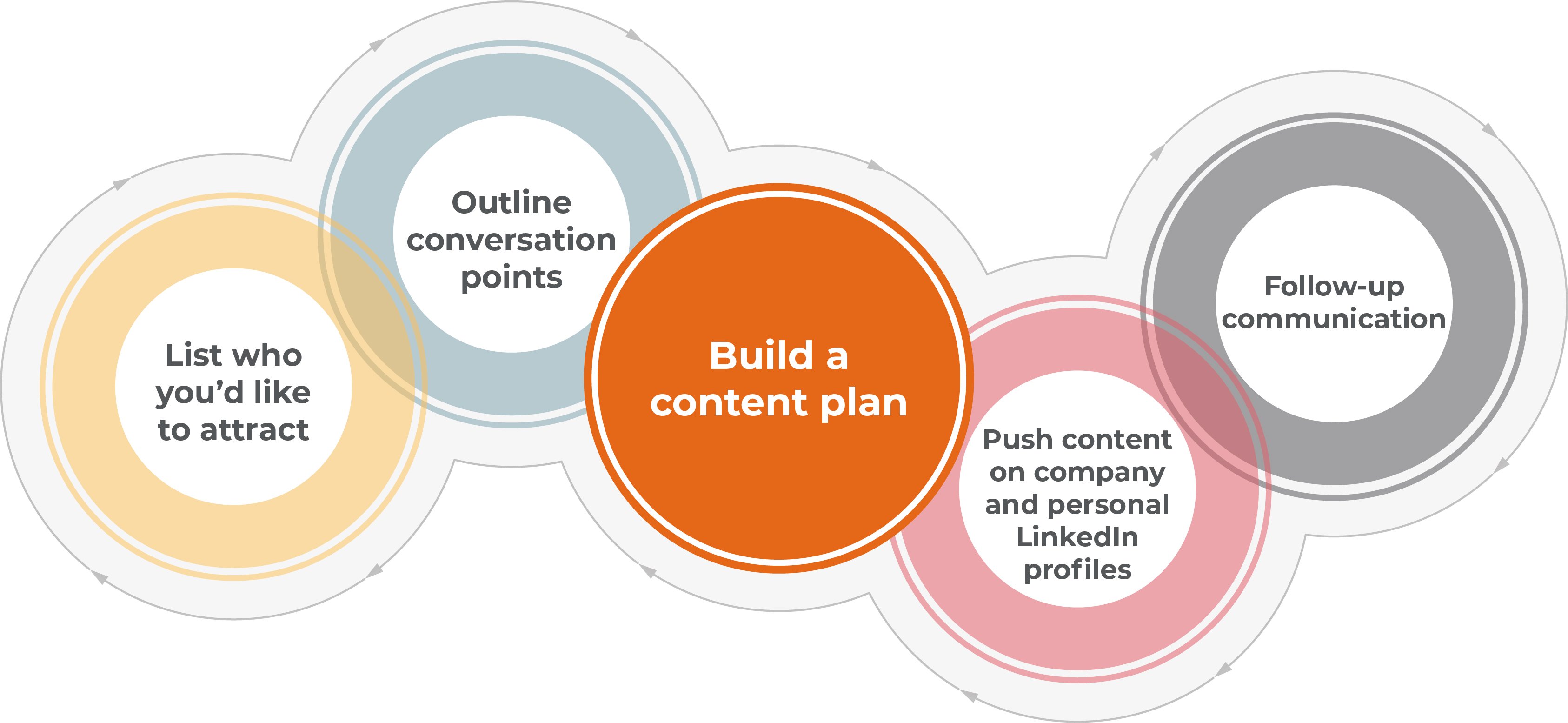 List who you'd like to attract

Outline conversation points

Build a content plan

Push content on company and personal LinkedIn profiles

Follow-up communication